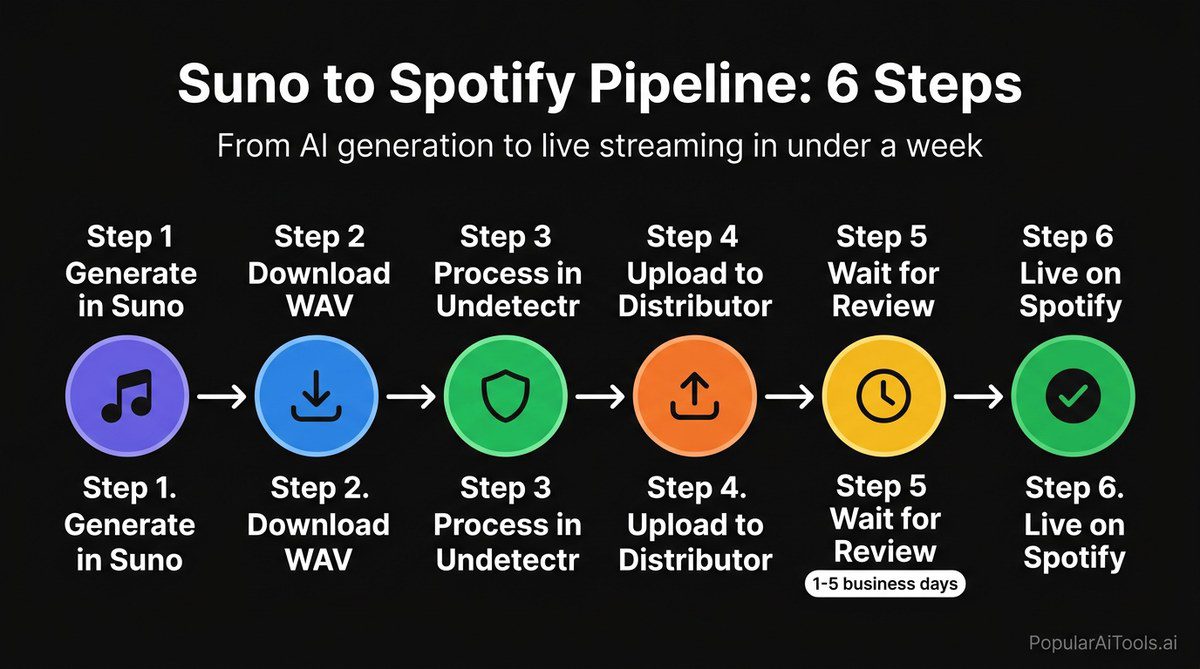 Suno to Spotify Pipeline: 6 Steps

From AI generation to live streaming in under a week

Step 1
Generate in Suno

Step 2
Download WAV

Step 3
Process in Undetectr

Step 4
Upload to Distributor

Step 5
Wait for Review

Step 6
Live on Spotify

Step 1.
Generate in Suno

Step 2.
Download WAV

Step 3
Process in Undetectr

Step 4.
Upload to Distributor

Step 5
Wait for Review
1-5 business days

Step 6.
Live on Spotify

PopularAiTools.ai